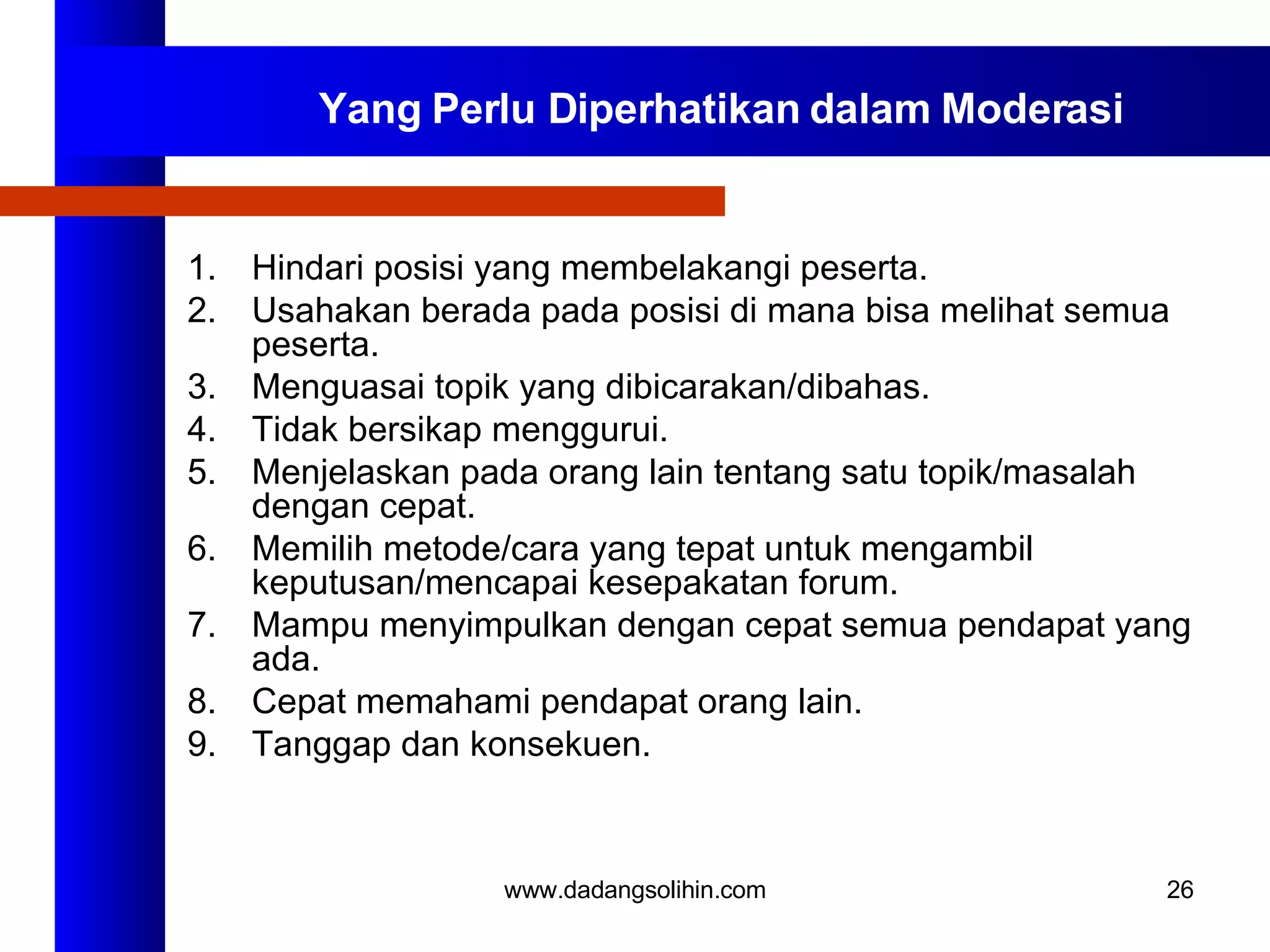 Yang Perlu Diperhatikan dalam Moderasi

1. Hindari posisi yang membelakangi peserta.
2. Usahakan berada pada posisi di mana bisa melihat semua peserta.
3. Menguasai topik yang dibicarakan/dibahas.
4. Tidak bersikap menggurui.
5. Menjelaskan pada orang lain tentang satu topik/masalah dengan cepat.
6. Memilih metode/cara yang tepat untuk mengambil keputusan/mencapai kesepakatan forum.
7. Mampu menyimpulkan dengan cepat semua pendapat yang ada.
8. Cepat memahami pendapat orang lain.
9. Tanggap dan konsekuen.

www.dadangsolihin.com

26